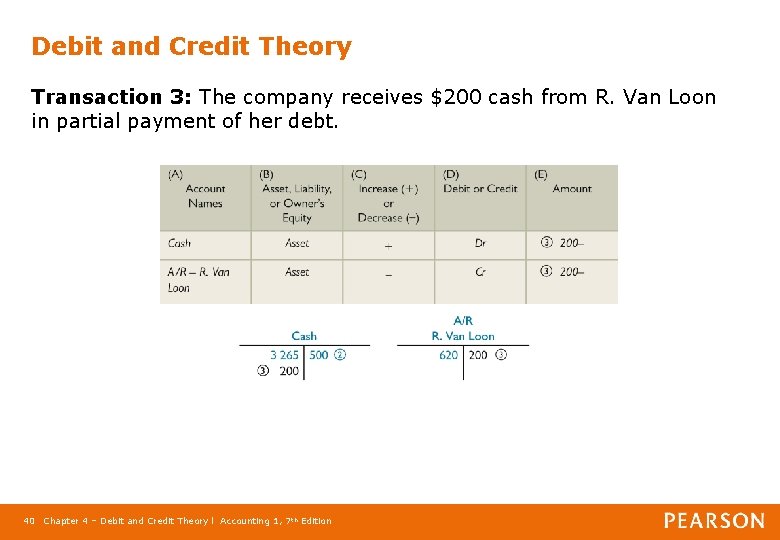 Debit and Credit Theory

**Transaction 3:** The company receives \$200 cash from R. Van Loon in partial payment of her debt.

| (A) Account Names | (B) Asset, Liability, or Owner's Equity | (C) Increase (+) or Decrease (−) | (D) Debit or Credit | (E) Amount |
|---|---|---|---|---|
| Cash | Asset | + | Dr | ③ 200– |
| A/R – R. Van Loon | Asset | – | Cr | ③ 200– |

Cash
3 265 | 500 ②
③ 200 |

A/R
R. Van Loon
620 | 200 ③

40 Chapter 4 – Debit and Credit Theory | Accounting 1, 7th Edition

PEARSON